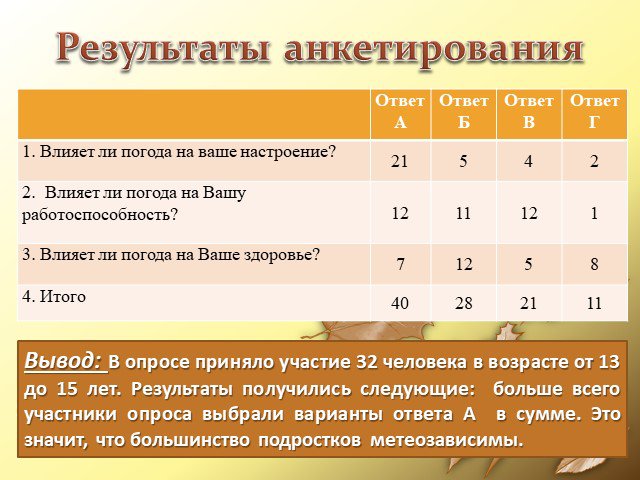 Результаты анкетирования

| | Ответ А | Ответ Б | Ответ В | Ответ Г |
|---|---|---|---|---|
| 1. Влияет ли погода на ваше настроение? | 21 | 5 | 4 | 2 |
| 2. Влияет ли погода на Вашу работоспособность? | 12 | 11 | 12 | 1 |
| 3. Влияет ли погода на Ваше здоровье? | 7 | 12 | 5 | 8 |
| 4. Итого | 40 | 28 | 21 | 11 |

Вывод: В опросе приняло участие 32 человека в возрасте от 13 до 15 лет. Результаты получились следующие: больше всего участники опроса выбрали варианты ответа А в сумме. Это значит, что большинство подростков метеозависимы.